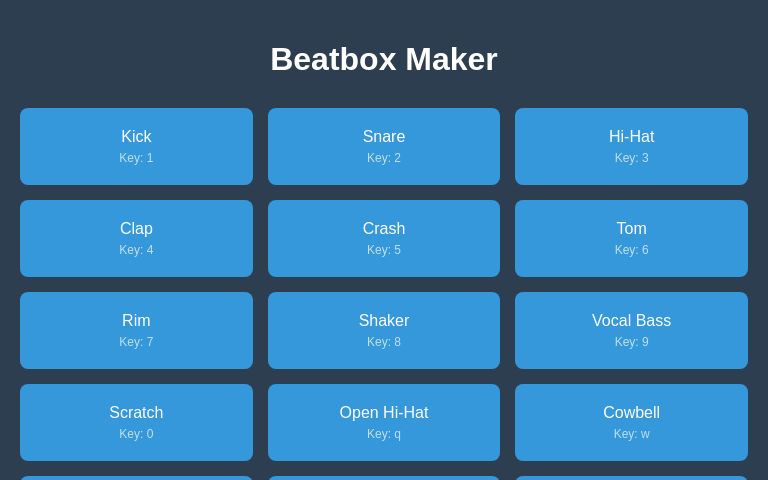 Beatbox Maker

Kick
Key: 1

Snare
Key: 2

Hi-Hat
Key: 3

Clap
Key: 4

Crash
Key: 5

Tom
Key: 6

Rim
Key: 7

Shaker
Key: 8

Vocal Bass
Key: 9

Scratch
Key: 0

Open Hi-Hat
Key: q

Cowbell
Key: w